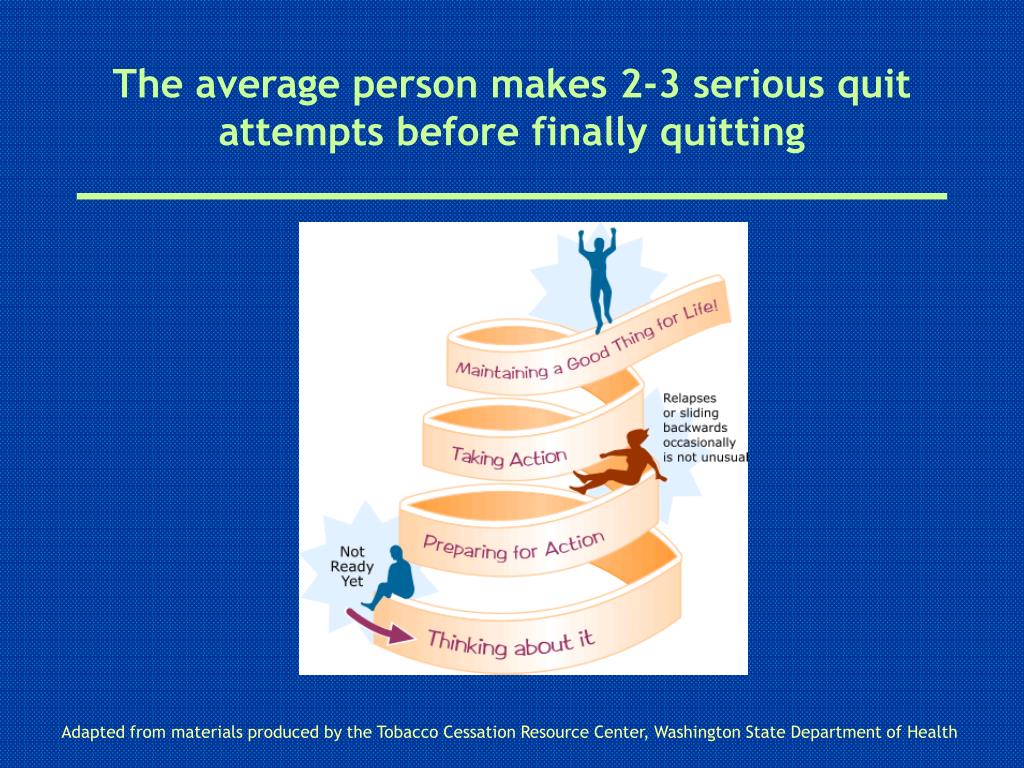 The average person makes 2-3 serious quit attempts before finally quitting

Maintaining a Good Thing for Life!

Relapses or sliding backwards occasionally is not unusual

Taking Action

Preparing for Action

Not Ready Yet

Thinking about it

Adapted from materials produced by the Tobacco Cessation Resource Center, Washington State Department of Health